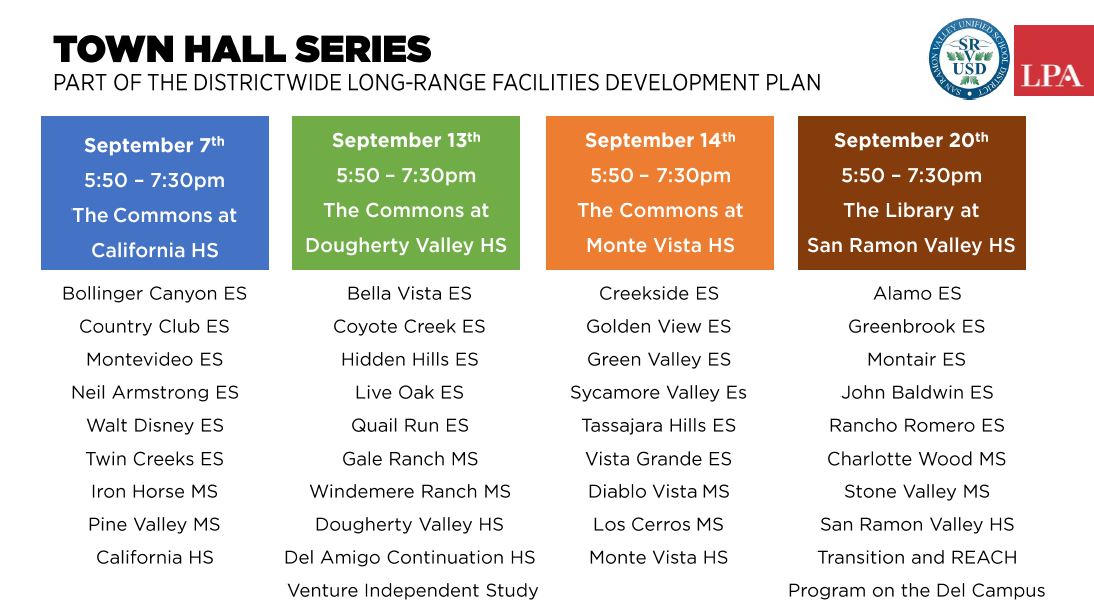 TOWN HALL SERIES
PART OF THE DISTRICTWIDE LONG-RANGE FACILITIES DEVELOPMENT PLAN

SAN RAMON VALLEY UNIFIED SCHOOL DISTRICT SRVUSD

LPA

September 7th
5:50 – 7:30pm
The Commons at California HS

Bollinger Canyon ES
Country Club ES
Montevideo ES
Neil Armstrong ES
Walt Disney ES
Twin Creeks ES
Iron Horse MS
Pine Valley MS
California HS

September 13th
5:50 – 7:30pm
The Commons at Dougherty Valley HS

Bella Vista ES
Coyote Creek ES
Hidden Hills ES
Live Oak ES
Quail Run ES
Gale Ranch MS
Windemere Ranch MS
Dougherty Valley HS
Del Amigo Continuation HS
Venture Independent Study

September 14th
5:50 – 7:30pm
The Commons at Monte Vista HS

Creekside ES
Golden View ES
Green Valley ES
Sycamore Valley Es
Tassajara Hills ES
Vista Grande ES
Diablo Vista MS
Los Cerros MS
Monte Vista HS

September 20th
5:50 – 7:30pm
The Library at San Ramon Valley HS

Alamo ES
Greenbrook ES
Montair ES
John Baldwin ES
Rancho Romero ES
Charlotte Wood MS
Stone Valley MS
San Ramon Valley HS
Transition and REACH Program on the Del Campus